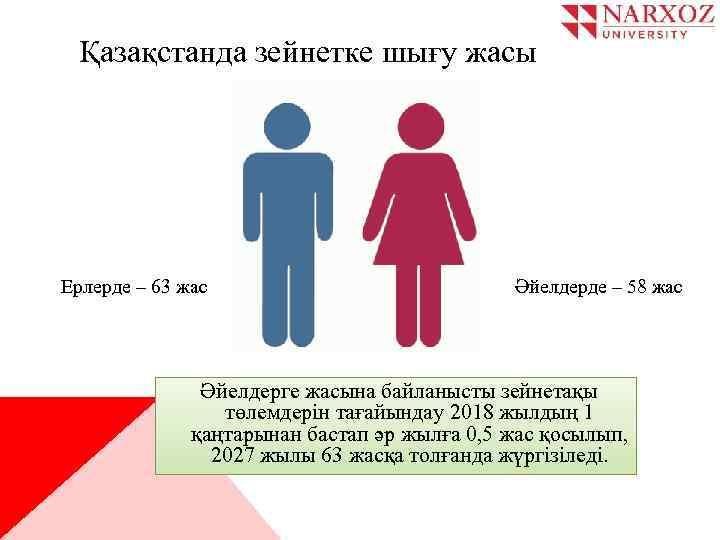 NARXOZ
UNIVERSITY

Қазақстанда зейнетке шығу жасы

Ерлерде – 63 жас

Әйелдерде – 58 жас

Әйелдерге жасына байланысты зейнетақы төлемдерін тағайындау 2018 жылдың 1 қаңтарынан бастап әр жылға 0,5 жас қосылып, 2027 жылы 63 жасқа толғанда жүргізіледі.